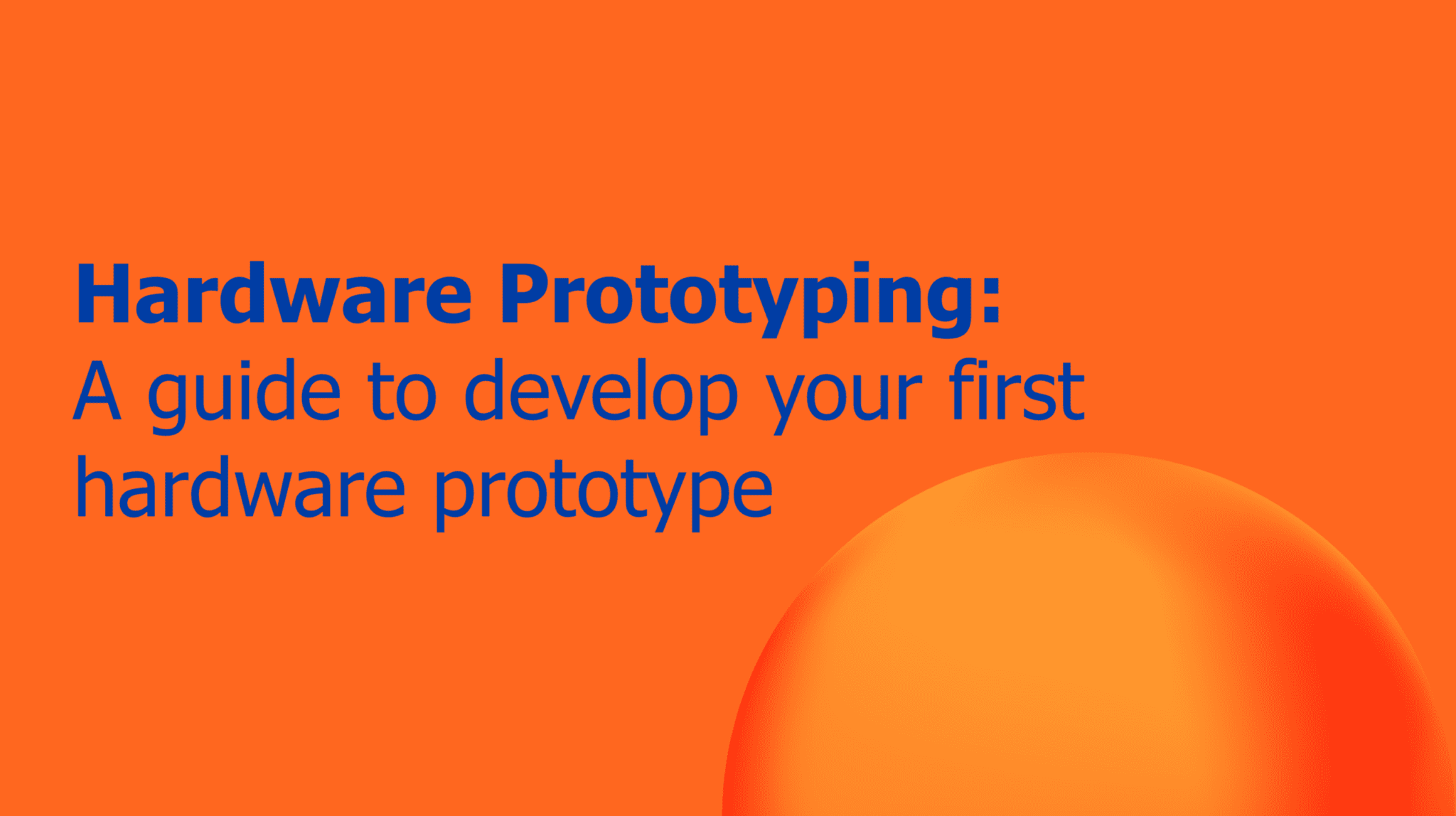 Hardware Prototyping:
A guide to develop your first hardware prototype